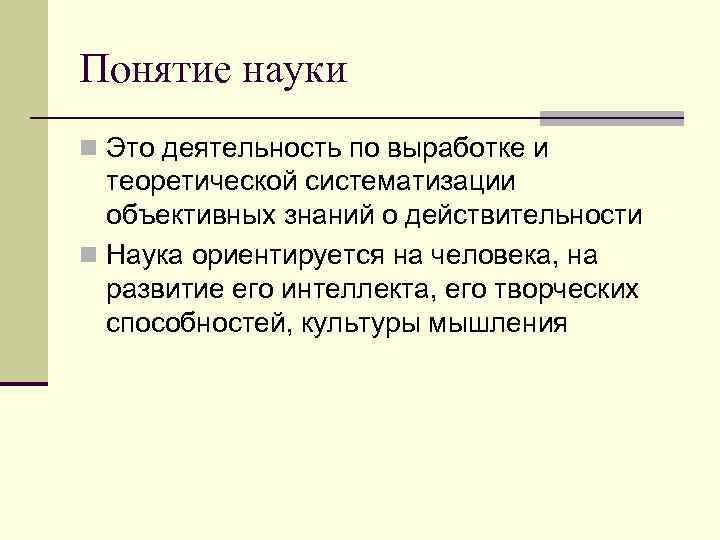 Понятие науки

Это деятельность по выработке и теоретической систематизации объективных знаний о действительности

Наука ориентируется на человека, на развитие его интеллекта, его творческих способностей, культуры мышления